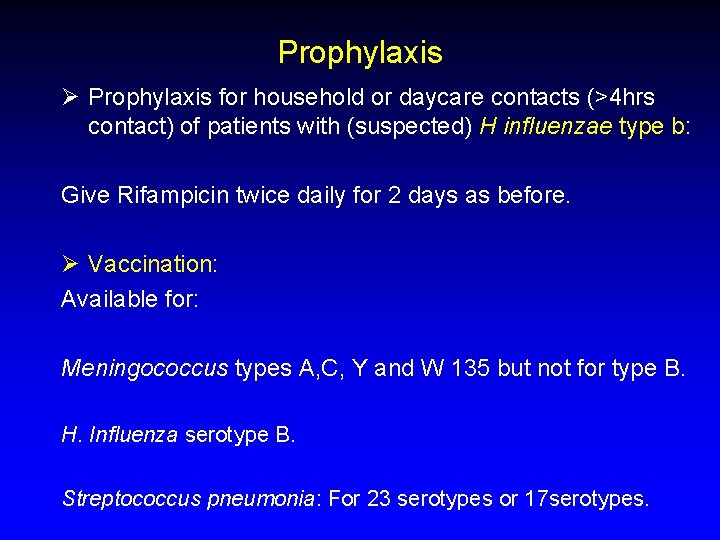 Prophylaxis

➢ Prophylaxis for household or daycare contacts (>4hrs contact) of patients with (suspected) H influenzae type b:

Give Rifampicin twice daily for 2 days as before.

➢ Vaccination:

Available for:

Meningococcus types A,C, Y and W 135 but not for type B.

H. Influenza serotype B.

Streptococcus pneumonia: For 23 serotypes or 17serotypes.